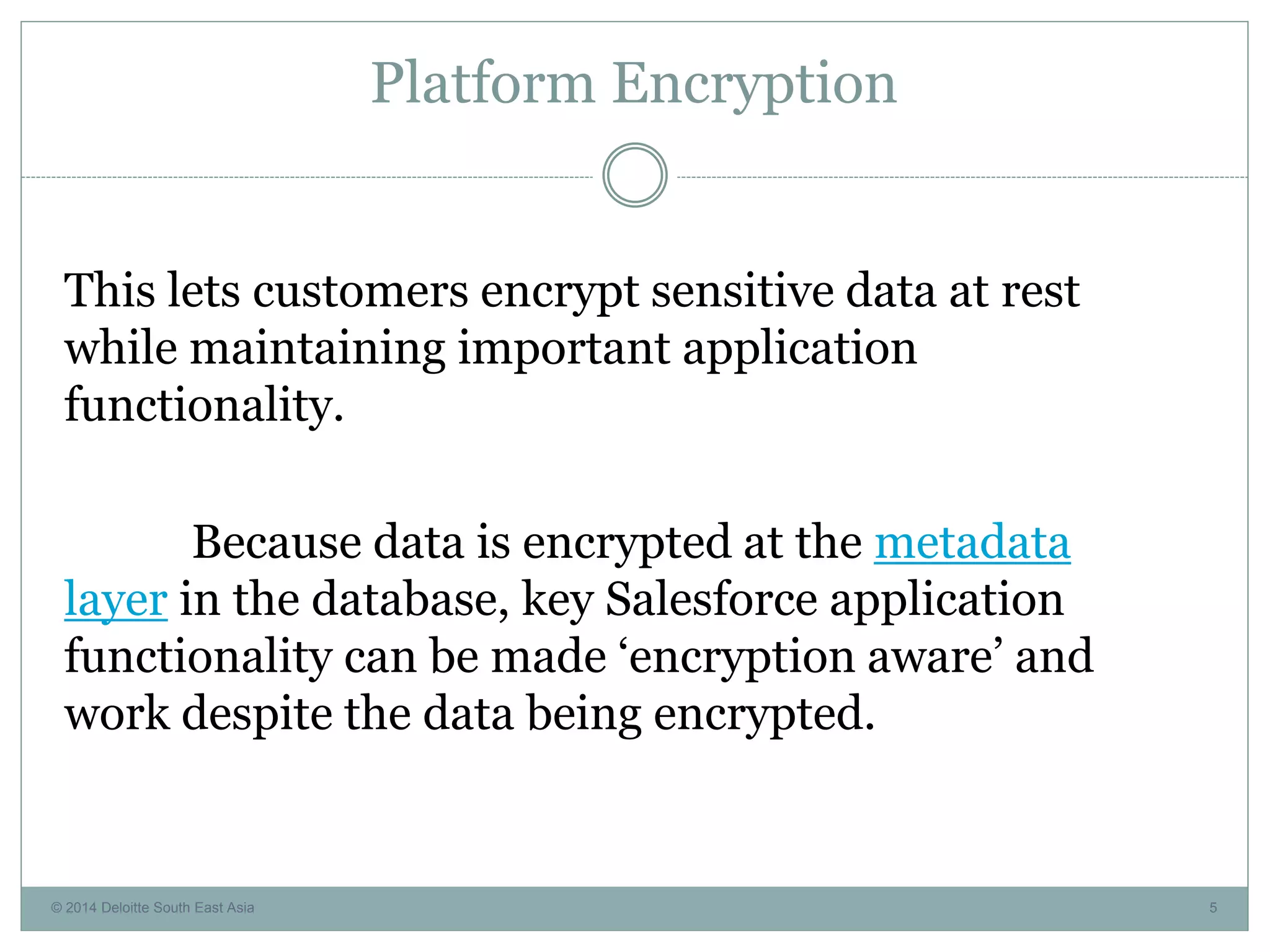 Platform Encryption

This lets customers encrypt sensitive data at rest while maintaining important application functionality.

Because data is encrypted at the metadata layer in the database, key Salesforce application functionality can be made ‘encryption aware’ and work despite the data being encrypted.

© 2014 Deloitte South East Asia

5